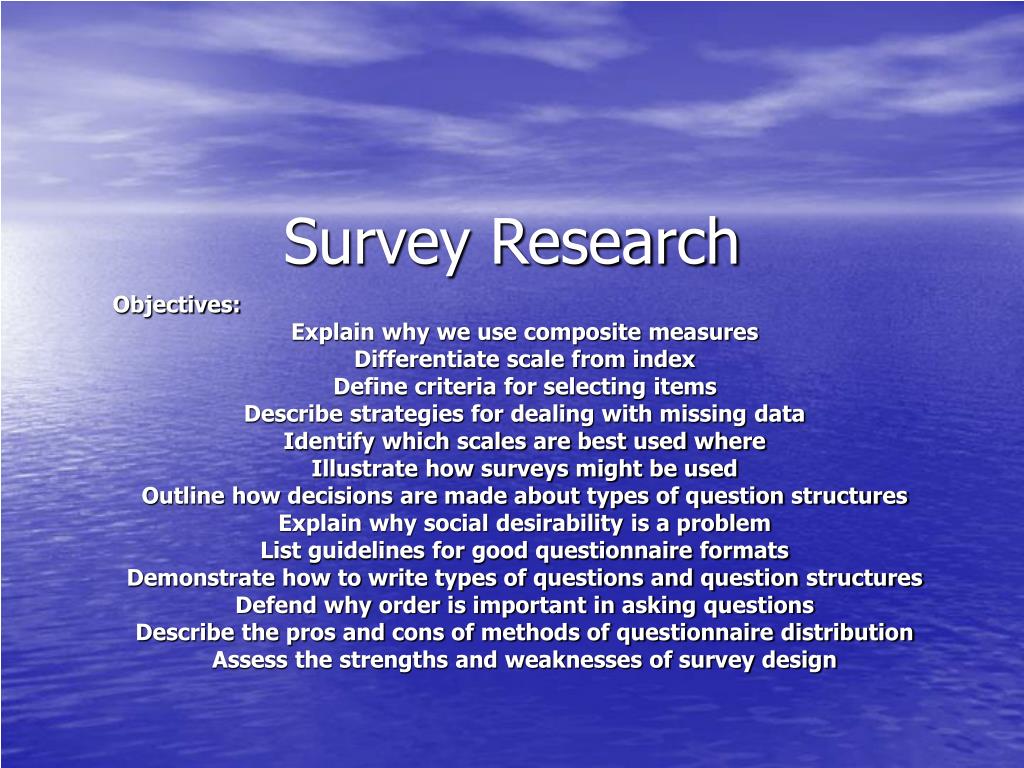 Survey Research

Objectives:

Explain why we use composite measures
Differentiate scale from index
Define criteria for selecting items
Describe strategies for dealing with missing data
Identify which scales are best used where
Illustrate how surveys might be used
Outline how decisions are made about types of question structures
Explain why social desirability is a problem
List guidelines for good questionnaire formats
Demonstrate how to write types of questions and question structures
Defend why order is important in asking questions
Describe the pros and cons of methods of questionnaire distribution
Assess the strengths and weaknesses of survey design